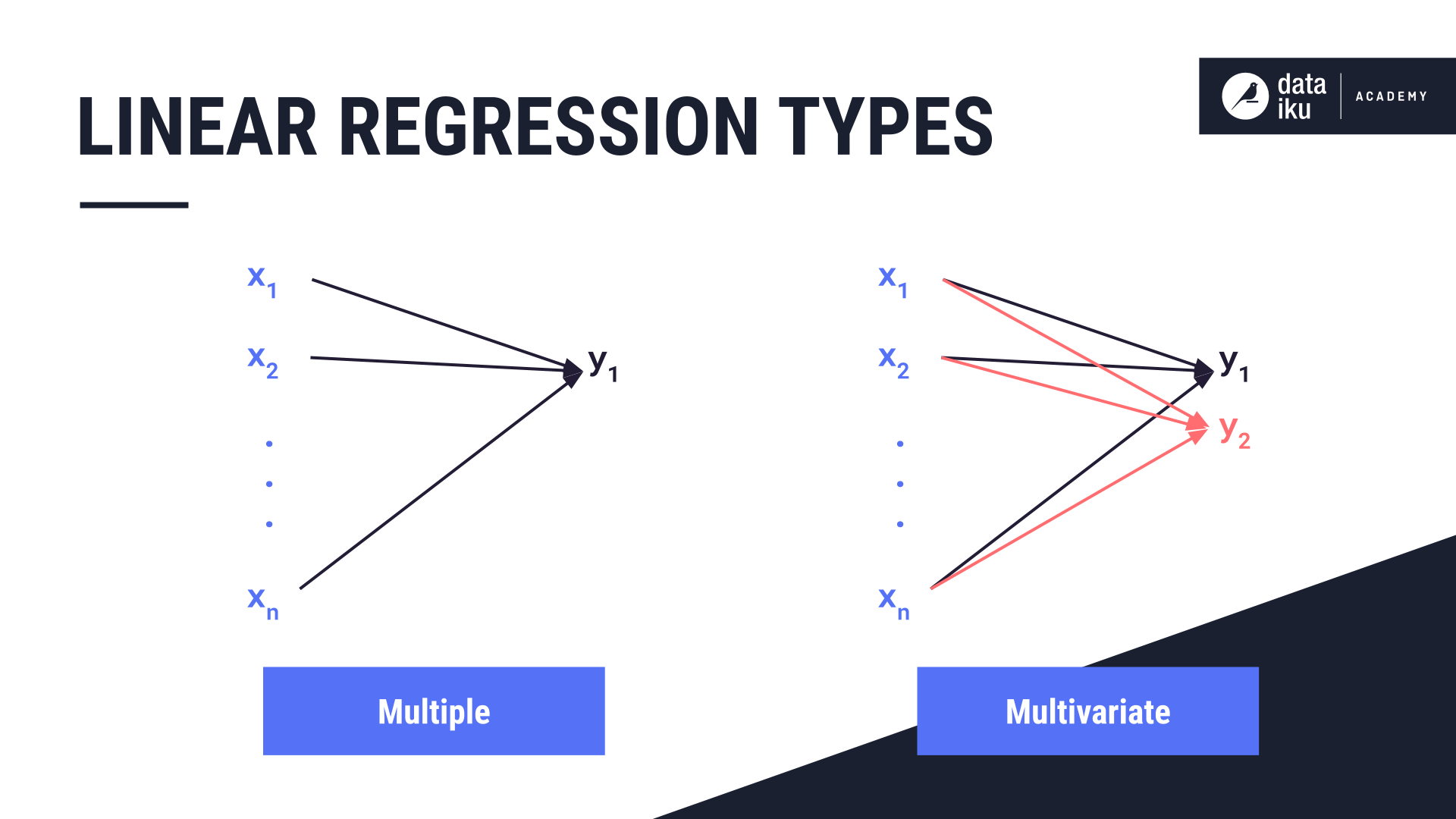 LINEAR REGRESSION TYPES

data iku ACADEMY

$x_1$
$x_2$
.
.
.
$x_n$
$y_1$

Multiple

$x_1$
$x_2$
.
.
.
$x_n$
$y_1$
$y_2$

Multivariate